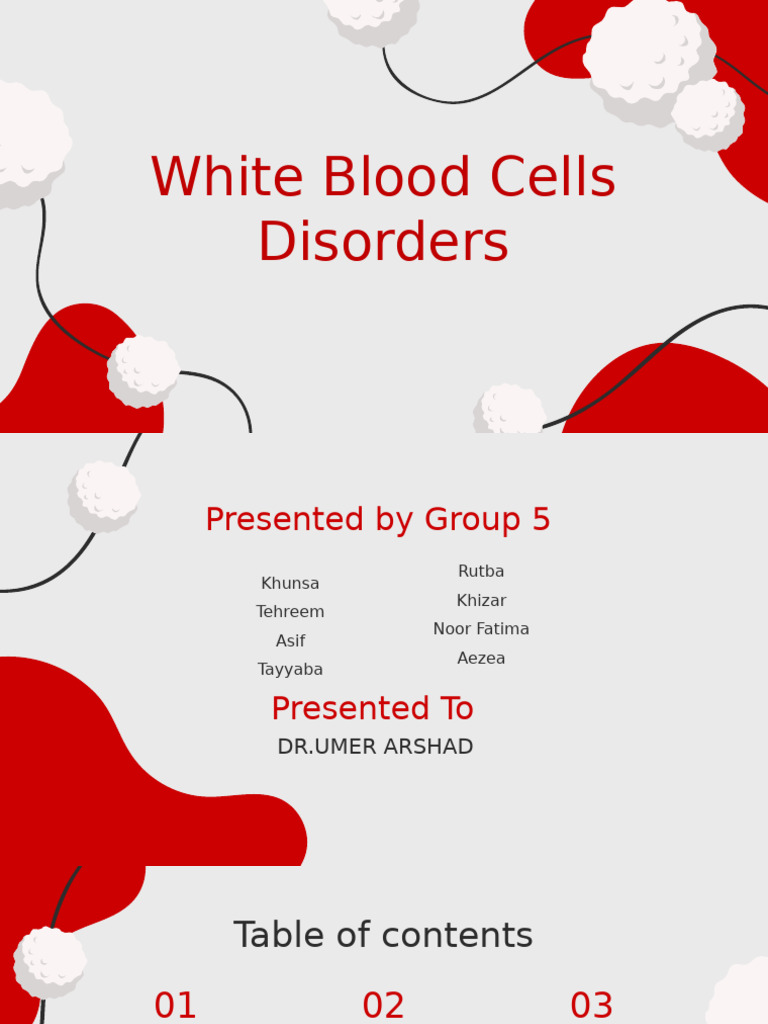 White Blood Cells Disorders

Presented by Group 5

Khunsa
Tehreem
Asif
Tayyaba

Rutba
Khizar
Noor Fatima
Aezea

Presented To
DR.UMER ARSHAD

Table of contents

01

02

03